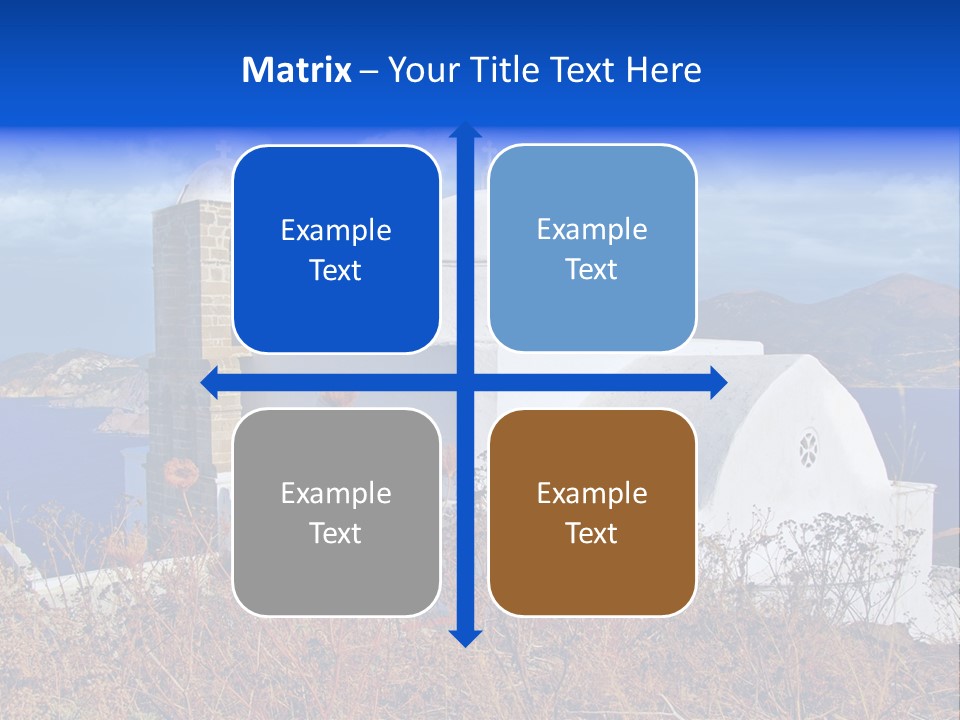 Matrix – Your Title Text Here

Example Text

Example Text

Example Text

Example Text